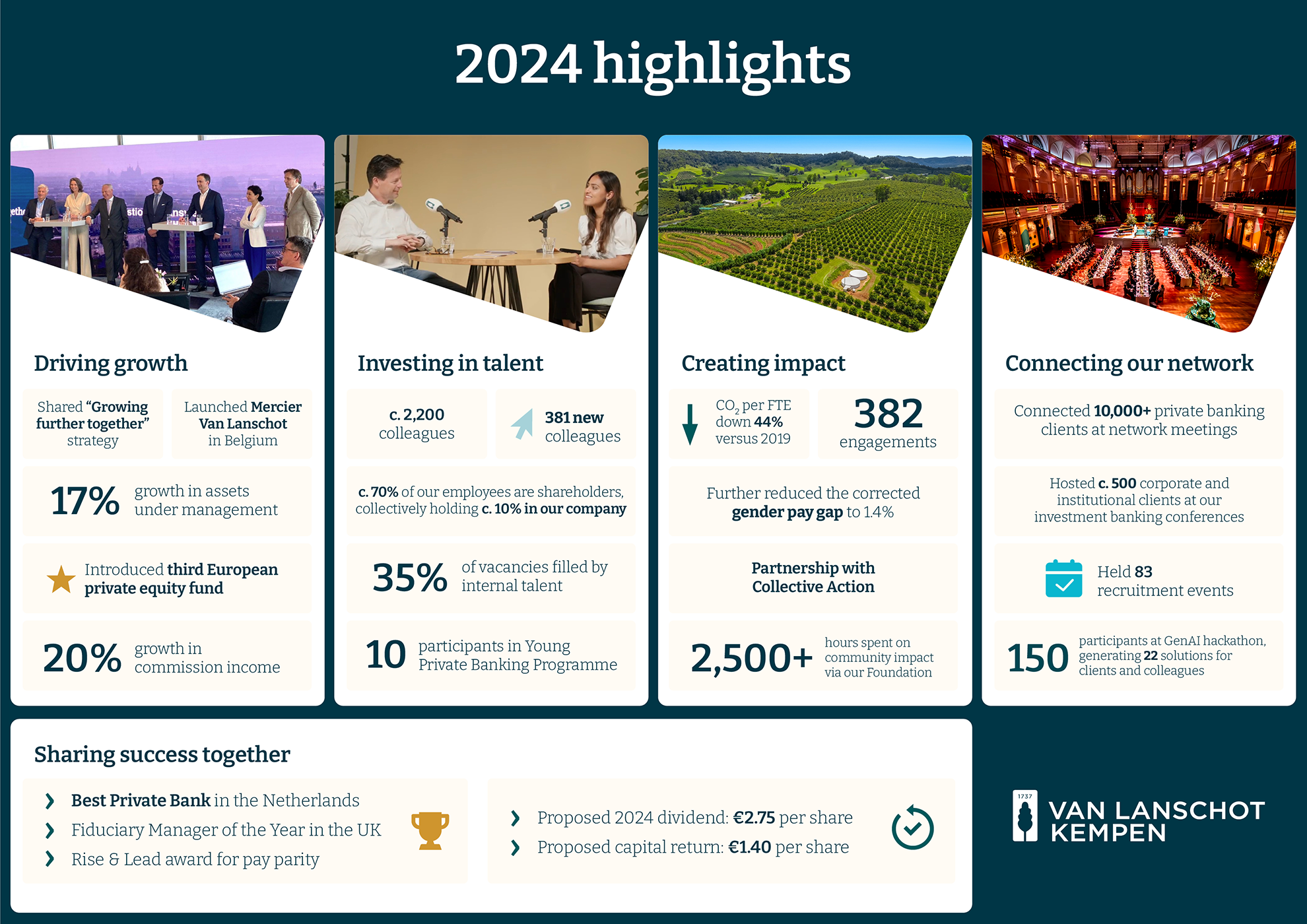 2024 highlights

Driving growth

Shared "Growing further together" strategy

Launched Mercier Van Lanschot in Belgium

17% growth in assets under management

Introduced third European private equity fund

20% growth in commission income

Investing in talent

c. 2,200 colleagues

381 new colleagues

c. 70% of our employees are shareholders, collectively holding c. 10% in our company

35% of vacancies filled by internal talent

10 participants in Young Private Banking Programme

Creating impact

$CO_2$ per FTE down 44% versus 2019

382 engagements

Further reduced the corrected gender pay gap to 1.4%

Partnership with Collective Action

2,500+ hours spent on community impact via our Foundation

Connecting our network

Connected 10,000+ private banking clients at network meetings

Hosted c. 500 corporate and institutional clients at our investment banking conferences

Held 83 recruitment events

150 participants at GenAI hackathon, generating 22 solutions for clients and colleagues

Sharing success together

Best Private Bank in the Netherlands
Fiduciary Manager of the Year in the UK
Rise & Lead award for pay parity

Proposed 2024 dividend: €2.75 per share
Proposed capital return: €1.40 per share

1737
VAN LANSCHOT KEMPEN